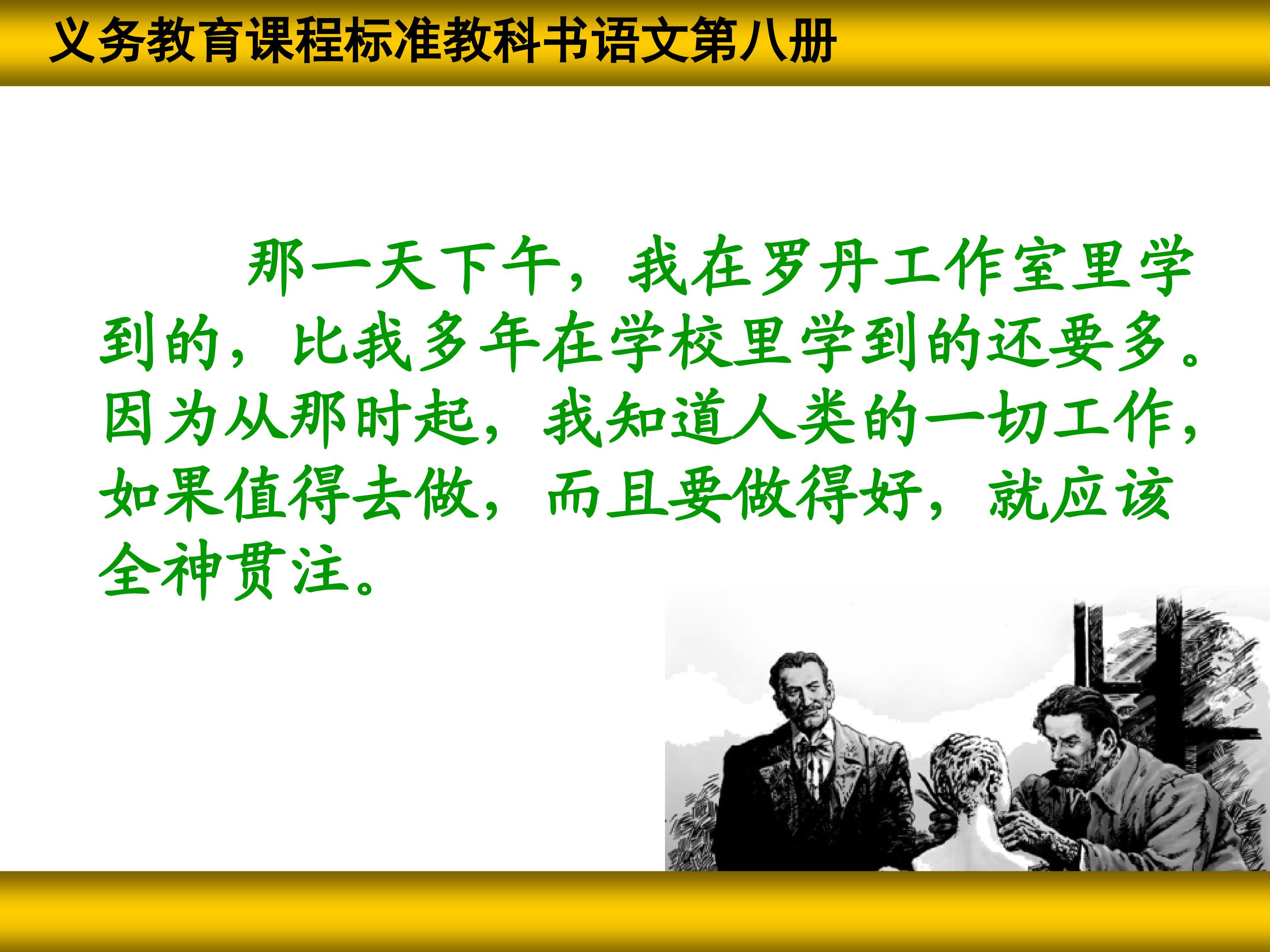 义务教育课程标准教科书语文第八册

那一天下午，我在罗丹工作室里学到的，比我多年在学校里学到的还要多。因为从那时起，我知道人类的一切工作，如果值得去做，而且要做得好，就应该全神贯注。